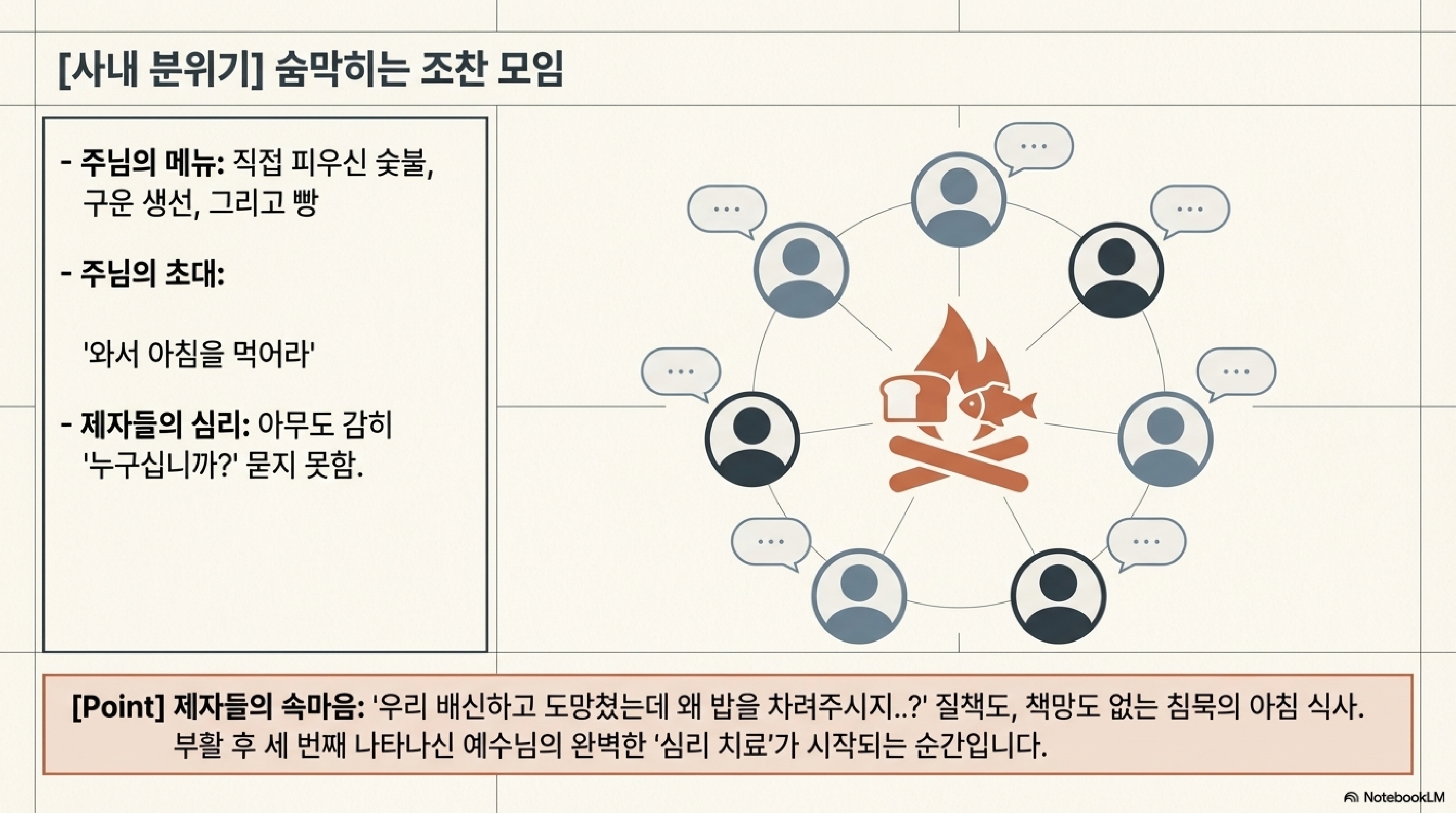 [사내 분위기] 숨막히는 조찬 모임

- 주님의 메뉴: 직접 피우신 숯불, 구운 생선, 그리고 빵

- 주님의 초대:

'와서 아침을 먹어라'

- 제자들의 심리: 아무도 감히 '누구십니까?' 묻지 못함.

...

...

...

...

...

...

...

[Point] 제자들의 속마음: '우리 배신하고 도망쳤는데 왜 밥을 차려주시지..?' 질책도, 책망도 없는 침묵의 아침 식사. 부활 후 세 번째 나타나신 예수님의 완벽한 '심리 치료'가 시작되는 순간입니다.

NotebookLM